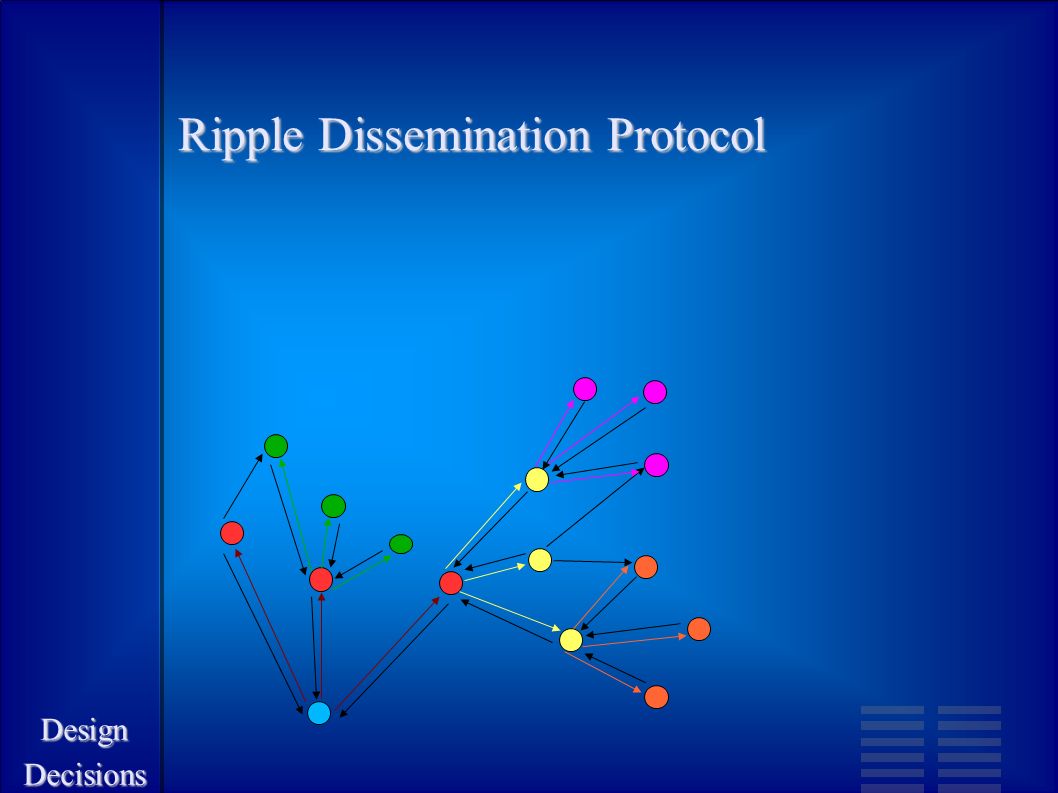 Ripple Dissemination Protocol

Design Decisions